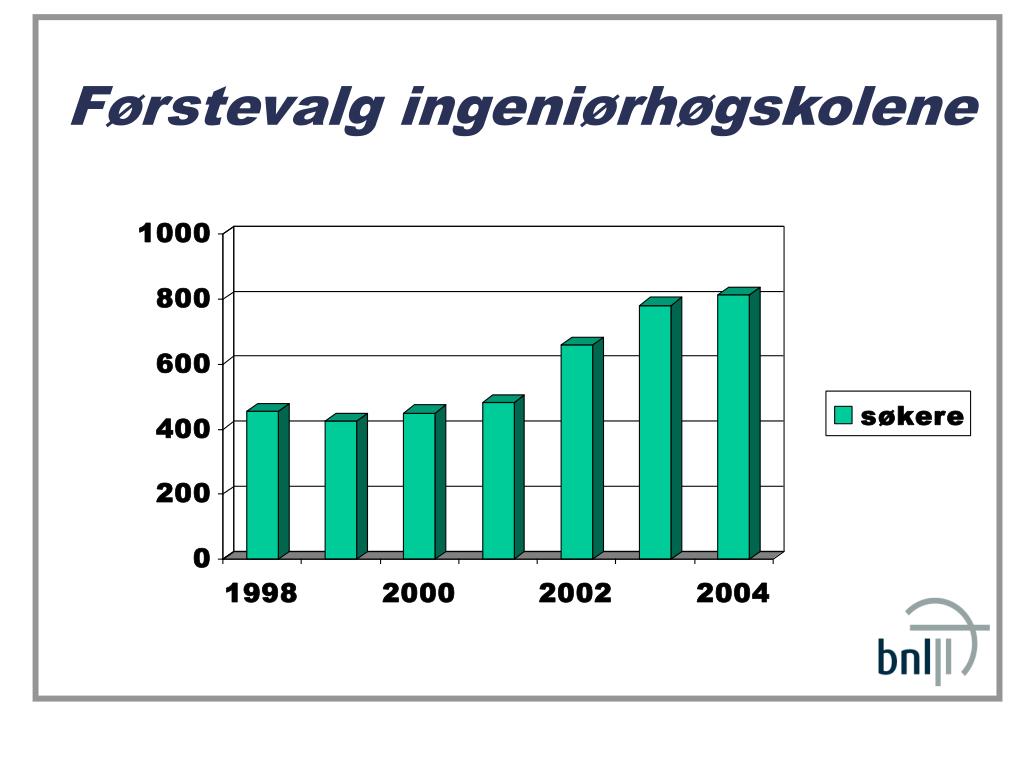 Førstevalg ingeniørhøgskolene

1000
800
600
400
200
0

1998
2000
2002
2004

søkere

bnl